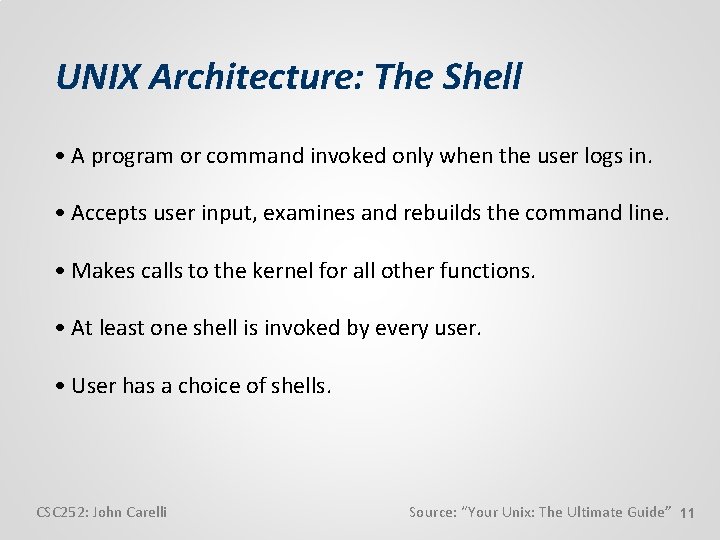 UNIX Architecture: The Shell

• A program or command invoked only when the user logs in.

• Accepts user input, examines and rebuilds the command line.

• Makes calls to the kernel for all other functions.

• At least one shell is invoked by every user.

• User has a choice of shells.

CSC252: John Carelli

Source: "Your Unix: The Ultimate Guide" 11